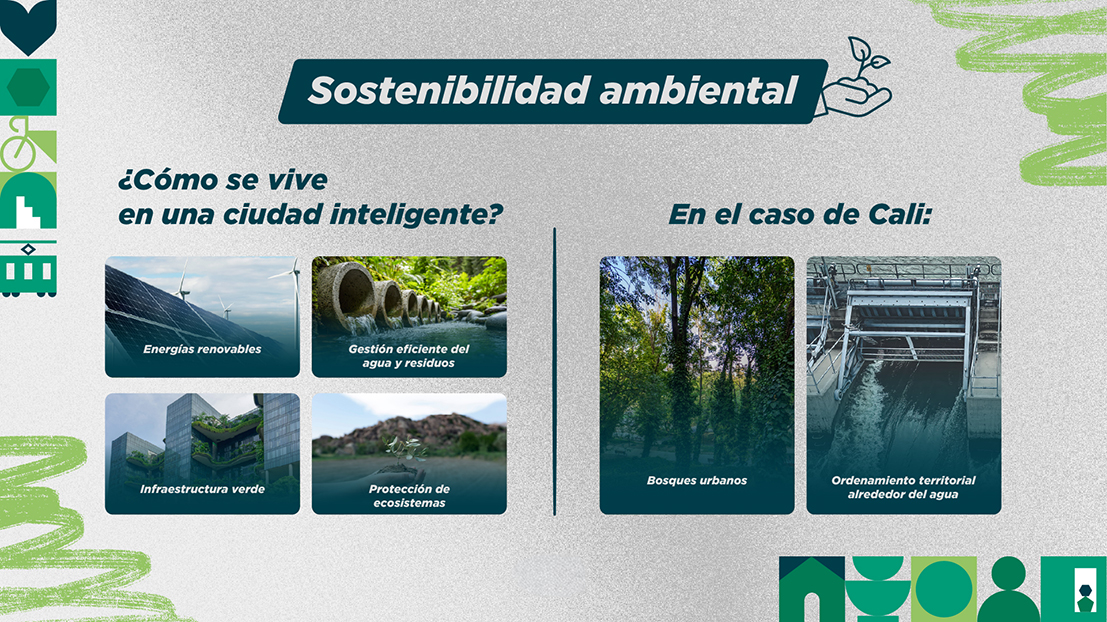 Sostenibilidad ambiental

¿Cómo se vive en una ciudad inteligente?

Energías renovables

Gestión eficiente del agua y residuos

Infraestructura verde

Protección de ecosistemas

En el caso de Cali:

Bosques urbanos

Ordenamiento territorial alrededor del agua